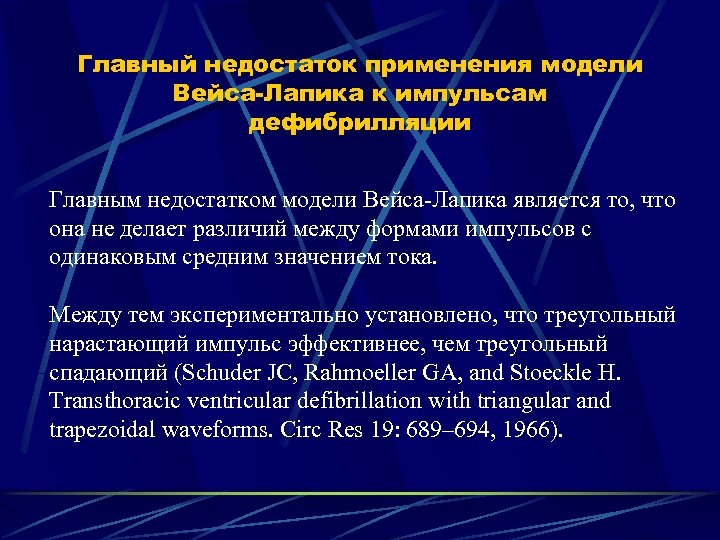 Главный недостаток применения модели Вейса-Лапика к импульсам дефибрилляции

Главным недостатком модели Вейса-Лапика является то, что она не делает различий между формами импульсов с одинаковым средним значением тока.

Между тем экспериментально установлено, что треугольный нарастающий импульс эффективнее, чем треугольный спадающий (Schuder JC, Rahmoeller GA, and Stoeckle H. Transthoracic ventricular defibrillation with triangular and trapezoidal waveforms. Circ Res 19: 689–694, 1966).